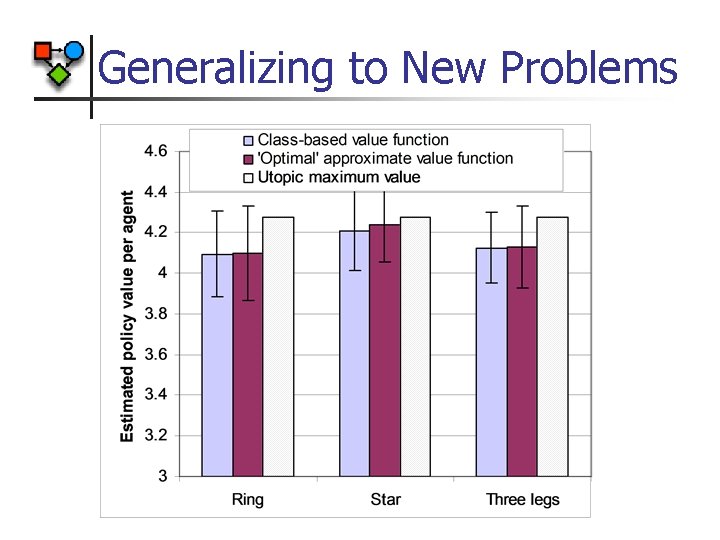 Generalizing to New Problems

Class-based value function
'Optimal' approximate value function
Utopic maximum value

Estimated policy value per agent

4.6
4.4
4.2
4
3.8
3.6
3.4
3.2
3

Ring
Star
Three legs